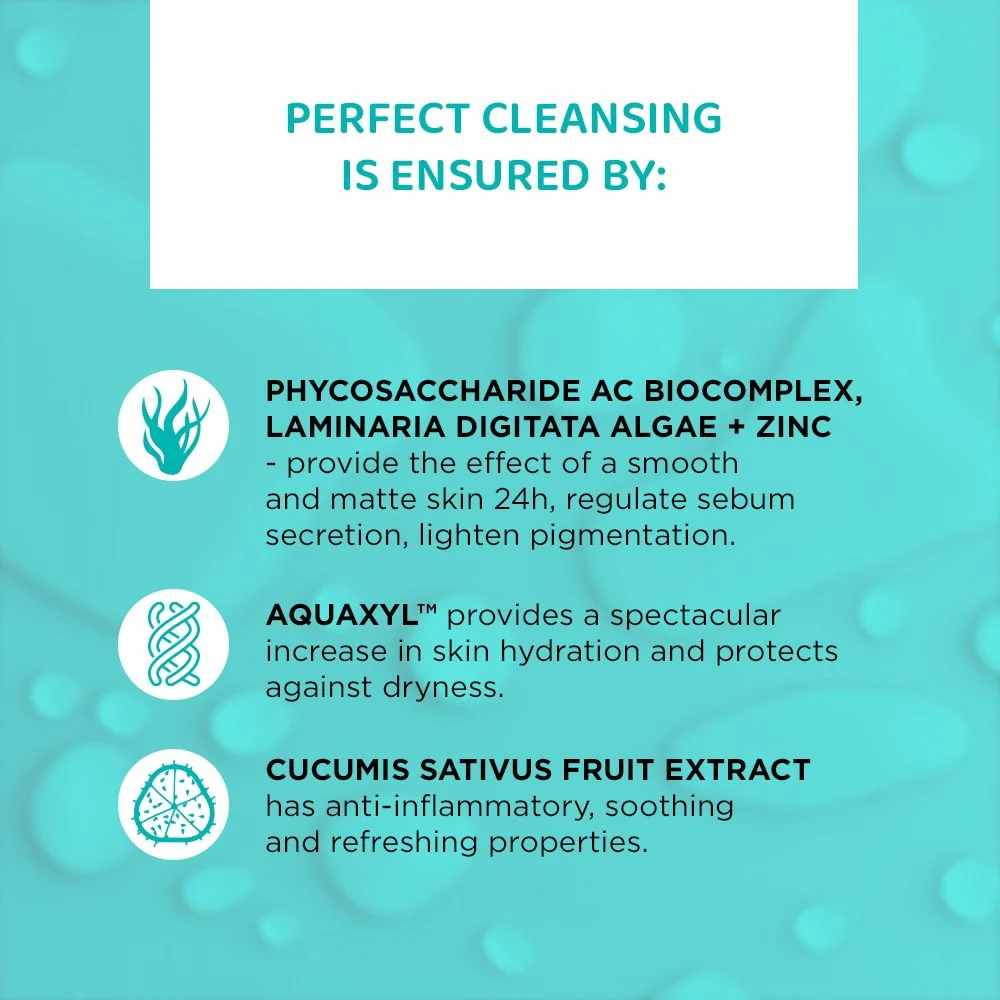 PERFECT CLEANSING IS ENSURED BY:

PHYCOSACCHARIDE AC BIOCOMPLEX, LAMINARIA DIGITATA ALGAE + ZINC - provide the effect of a smooth and matte skin 24h, regulate sebum secretion, lighten pigmentation.

AQUAXYL™ provides a spectacular increase in skin hydration and protects against dryness.

CUCUMIS SATIVUS FRUIT EXTRACT has anti-inflammatory, soothing and refreshing properties.